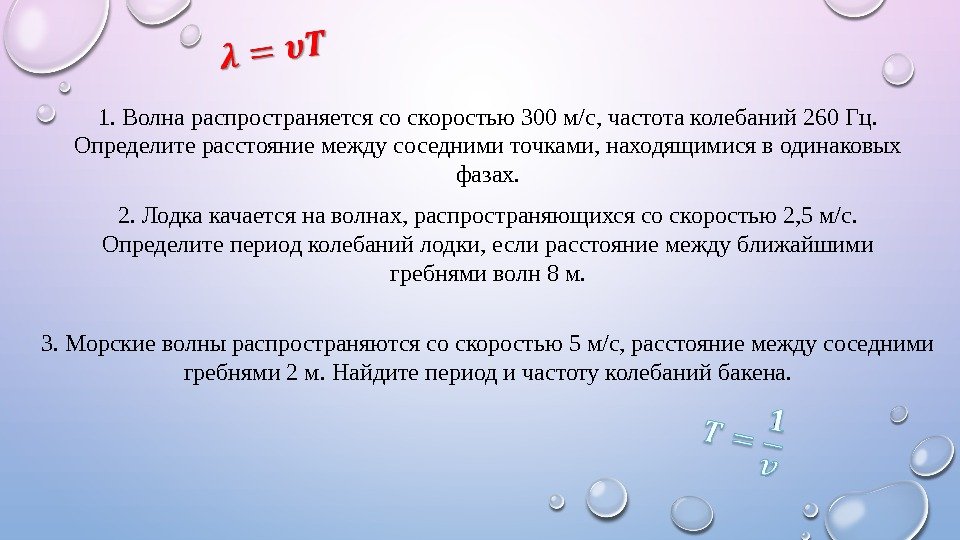 $\lambda = \upsilon T$

1. Волна распространяется со скоростью 300 м/с, частота колебаний 260 Гц. Определите расстояние между соседними точками, находящимися в одинаковых фазах.

2. Лодка качается на волнах, распространяющихся со скоростью 2,5 м/с. Определите период колебаний лодки, если расстояние между ближайшими гребнями волн 8 м.

3. Морские волны распространяются со скоростью 5 м/с, расстояние между соседними гребнями 2 м. Найдите период и частоту колебаний бакена.

$T = \frac{1}{\nu}$